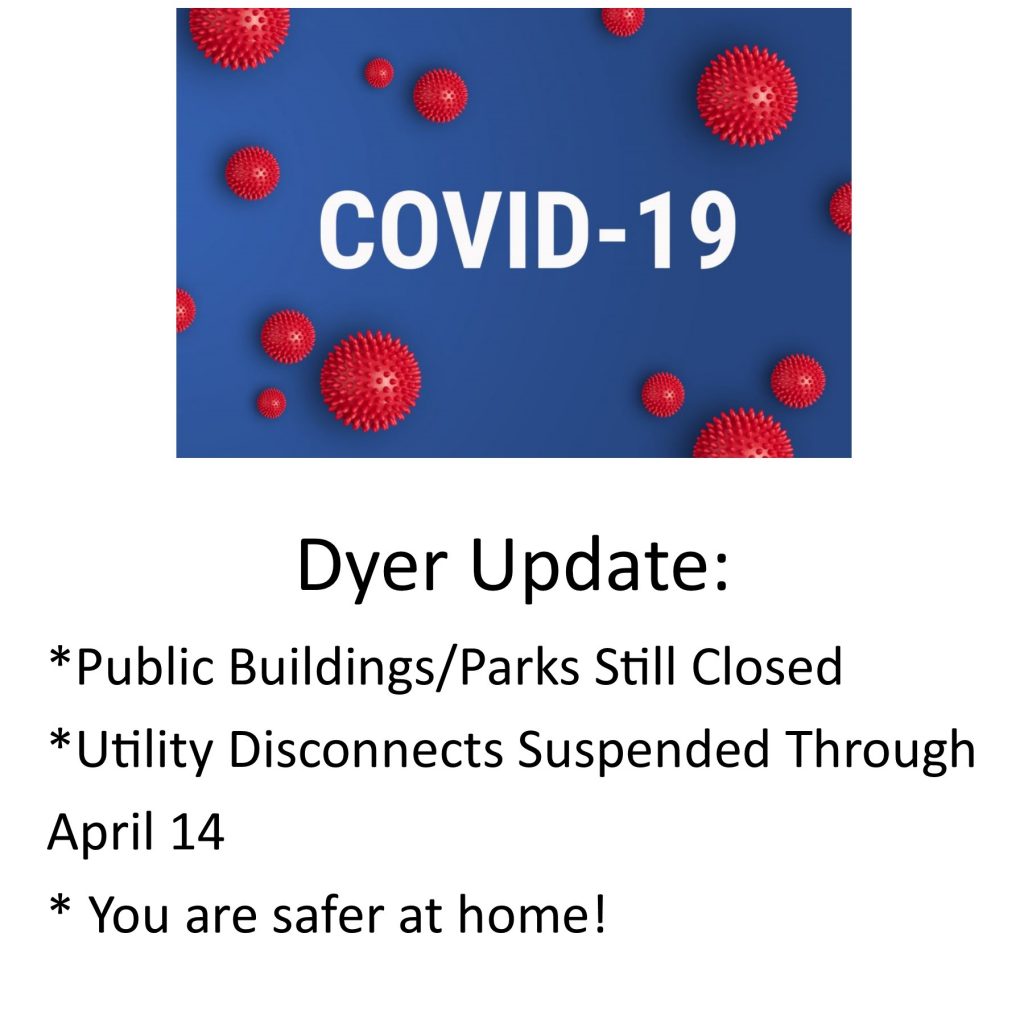 COVID-19

Dyer Update:

*Public Buildings/Parks Still Closed

*Utility Disconnects Suspended Through April 14

* You are safer at home!